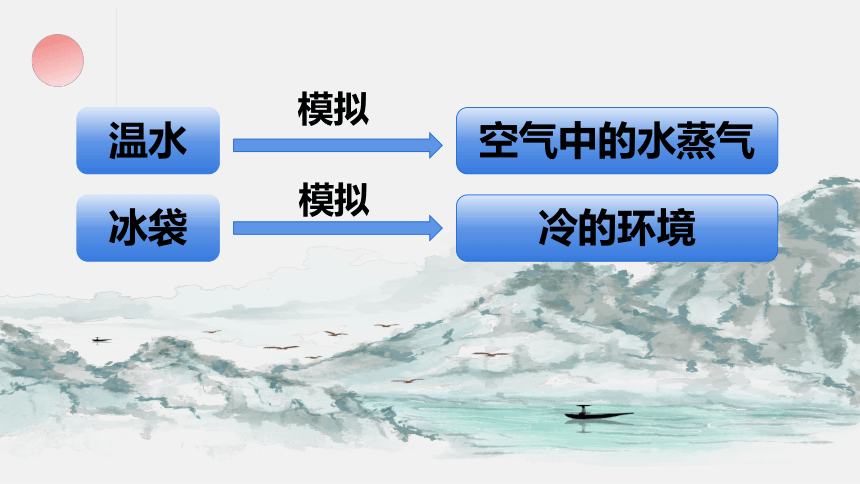 温水

模拟

空气中的水蒸气

冰袋

模拟

冷的环境